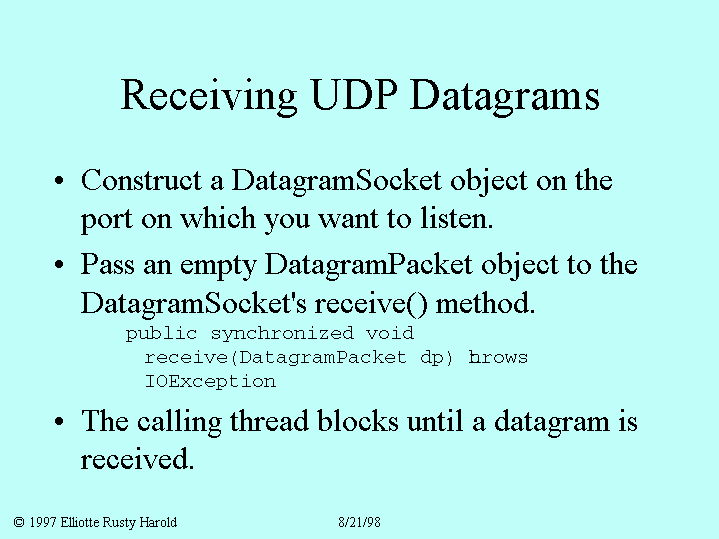 Receiving UDP Datagrams

• Construct a DatagramSocket object on the port on which you want to listen.

• Pass an empty DatagramPacket object to the DatagramSocket's receive() method.

public synchronized void
  receive(DatagramPacket dp) hrows
  IOException

• The calling thread blocks until a datagram is received.

© 1997 Elliotte Rusty Harold 8/21/98